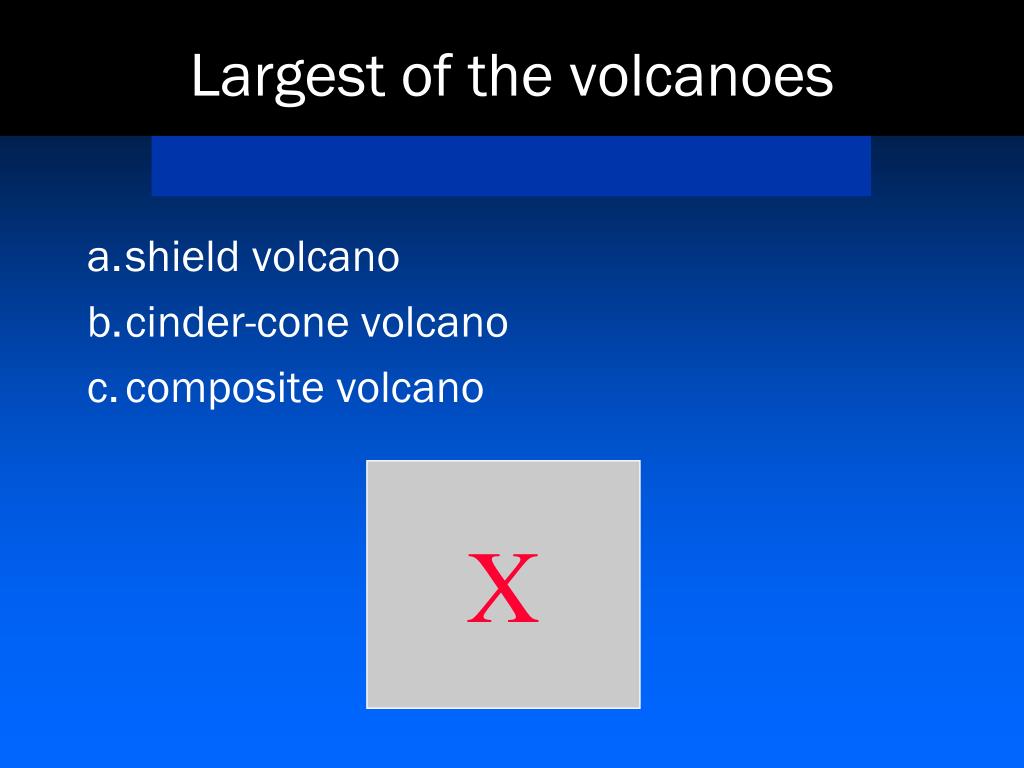 Largest of the volcanoes

a. shield volcano
b. cinder-cone volcano
c. composite volcano

X